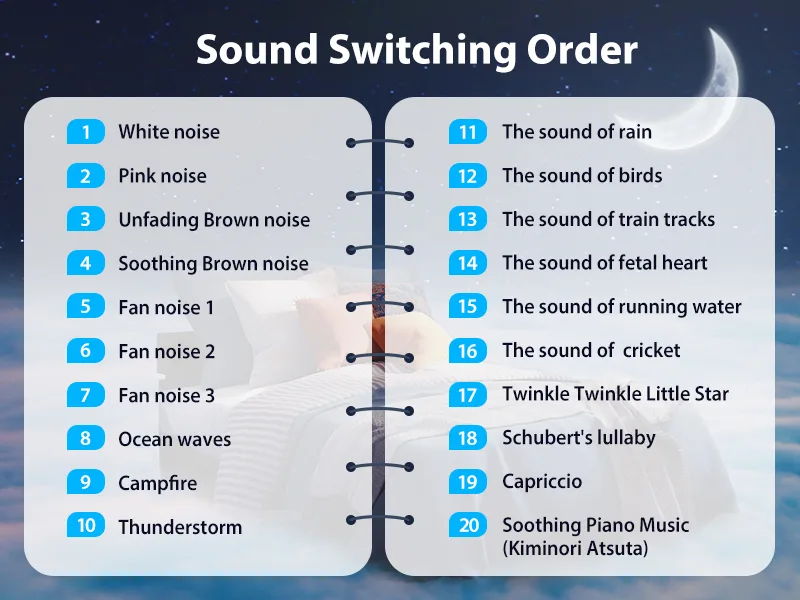 Sound Switching Order

1 White noise
2 Pink noise
3 Unfading Brown noise
4 Soothing Brown noise
5 Fan noise 1
6 Fan noise 2
7 Fan noise 3
8 Ocean waves
9 Campfire
10 Thunderstorm

11 The sound of rain
12 The sound of birds
13 The sound of train tracks
14 The sound of fetal heart
15 The sound of running water
16 The sound of cricket
17 Twinkle Twinkle Little Star
18 Schubert's lullaby
19 Capriccio
20 Soothing Piano Music (Kiminori Atsuta)